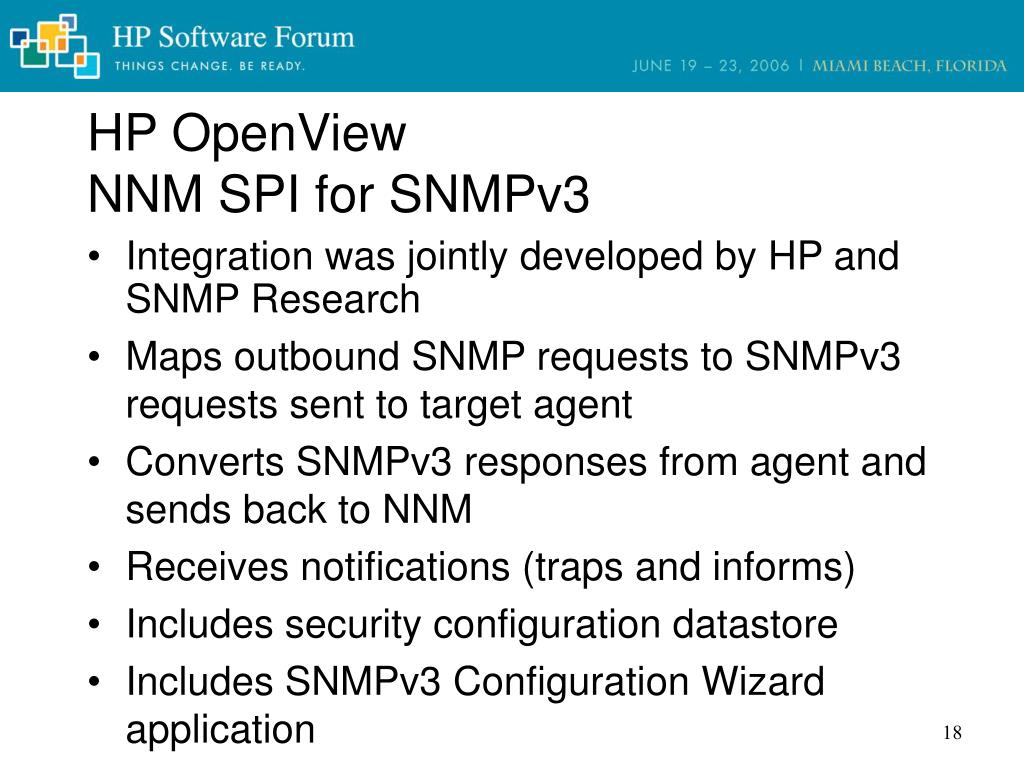 HP Software Forum
THINGS CHANGE. BE READY.
JUNE 19 – 23, 2006 | MIAMI BEACH, FLORIDA

HP OpenView
NNM SPI for SNMPv3

• Integration was jointly developed by HP and SNMP Research
• Maps outbound SNMP requests to SNMPv3 requests sent to target agent
• Converts SNMPv3 responses from agent and sends back to NNM
• Receives notifications (traps and informs)
• Includes security configuration datastore
• Includes SNMPv3 Configuration Wizard application

18